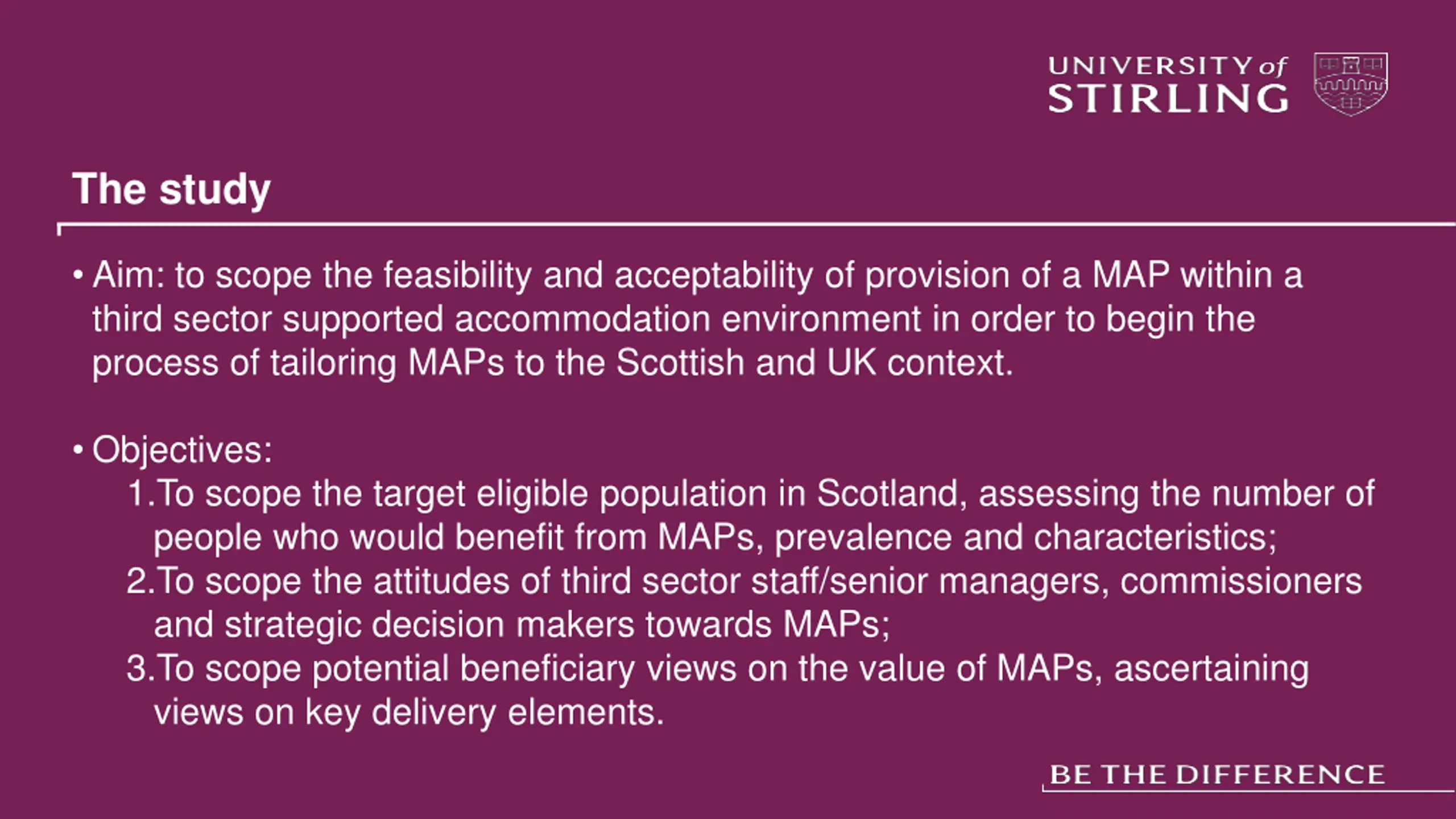 UNIVERSITY of STIRLING

The study

• Aim: to scope the feasibility and acceptability of provision of a MAP within a third sector supported accommodation environment in order to begin the process of tailoring MAPs to the Scottish and UK context.

• Objectives:
1. To scope the target eligible population in Scotland, assessing the number of people who would benefit from MAPs, prevalence and characteristics;
2. To scope the attitudes of third sector staff/senior managers, commissioners and strategic decision makers towards MAPs;
3. To scope potential beneficiary views on the value of MAPs, ascertaining views on key delivery elements.

BE THE DIFFERENCE